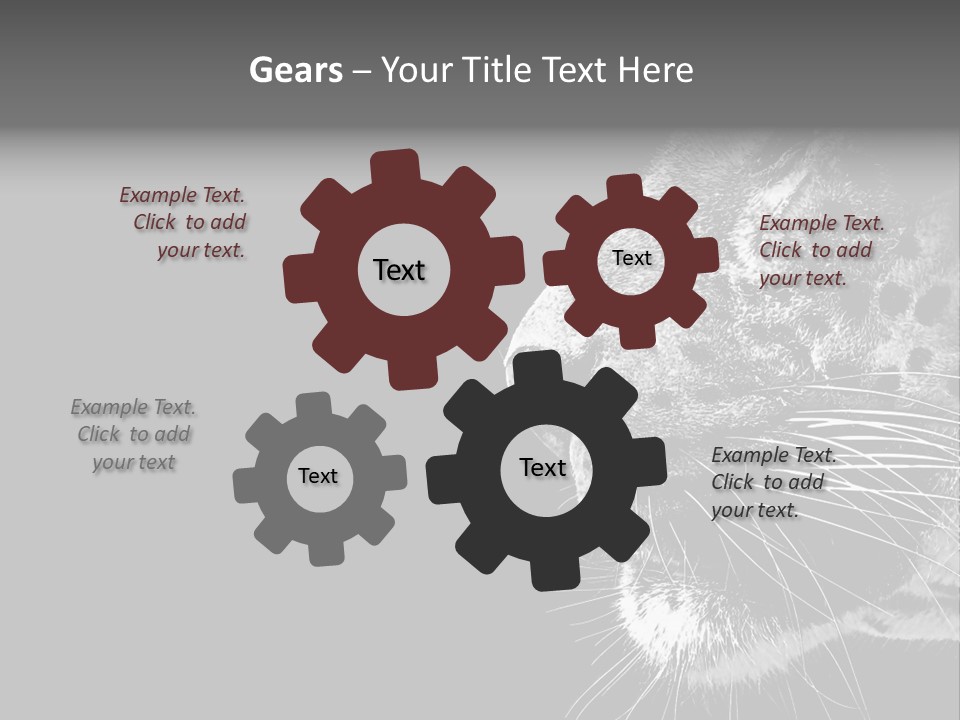 Gears – Your Title Text Here

Example Text. Click to add your text.

Text

Text

Example Text. Click to add your text.

Example Text. Click to add your text

Text

Text

Example Text. Click to add your text.